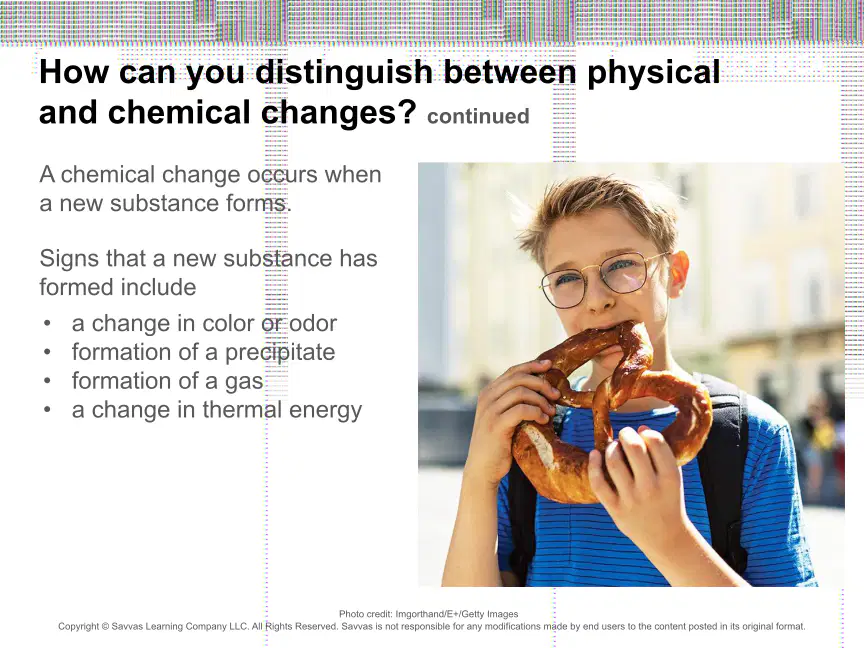 How can you distinguish between physical and chemical changes? continued

A chemical change occurs when a new substance forms.

Signs that a new substance has formed include

• a change in color or odor
• formation of a precipitate
• formation of a gas
• a change in thermal energy

Photo credit: Imgorthand/E+/Getty Images

Copyright © Savvas Learning Company LLC. All Rights Reserved. Savvas is not responsible for any modifications made by end users to the content posted in its original format.